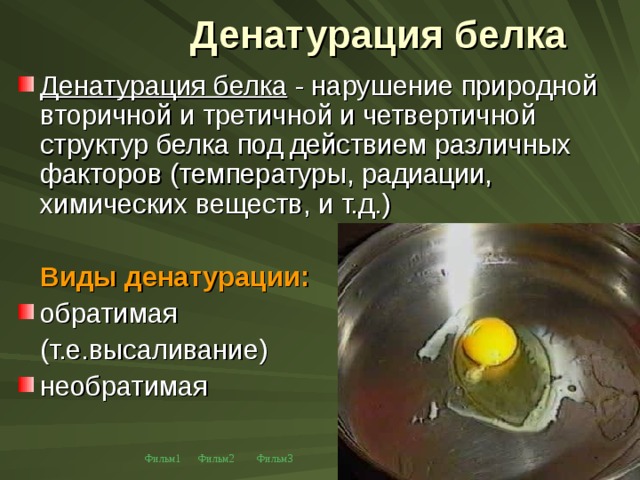 Денатурация белка

Денатурация белка - нарушение природной вторичной и третичной и четвертичной структур белка под действием различных факторов (температуры, радиации, химических веществ, и т.д.)

Виды денатурации:

обратимая
(т.е.высаливание)

необратимая

Фильм1 Фильм2 Фильм3